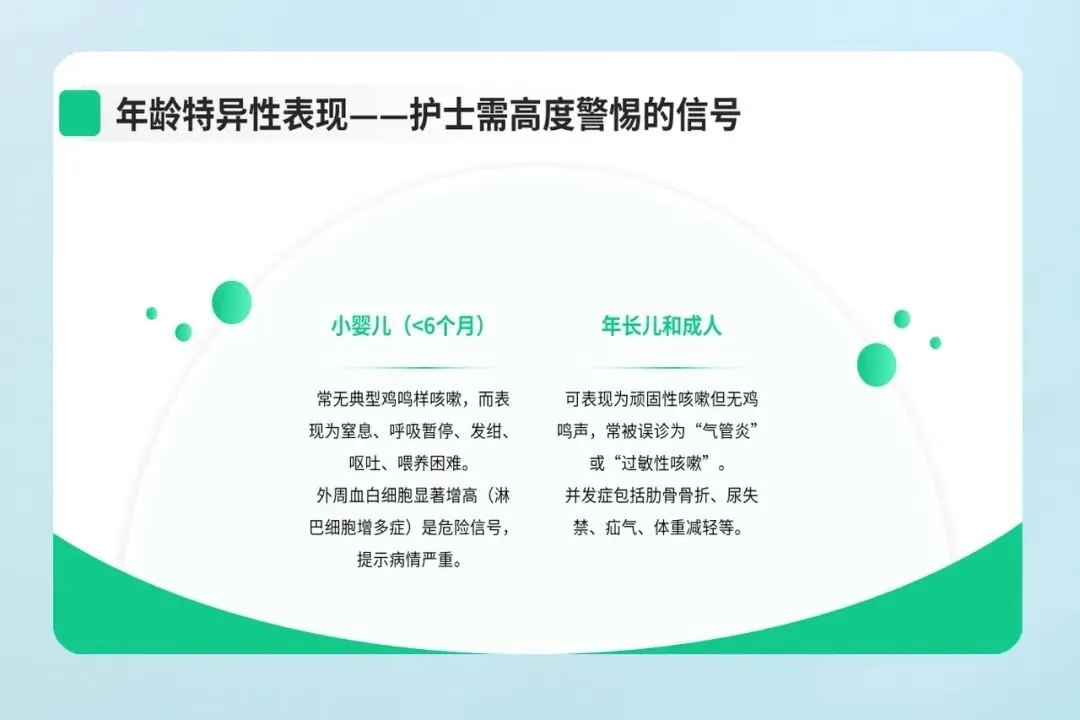 年龄特异性表现——护士需高度警惕的信号

小婴儿（<6个月）

常无典型鸡鸣样咳嗽，而表现为窒息、呼吸暂停、发绀、呕吐、喂养困难。

外周血白细胞显著增高（淋巴细胞增多症）是危险信号，提示病情严重。

年长儿和成人

可表现为顽固性咳嗽但无鸡鸣声，常被误诊为“气管炎”或“过敏性咳嗽”。

并发症包括肋骨骨折、尿失禁、疝气、体重减轻等。